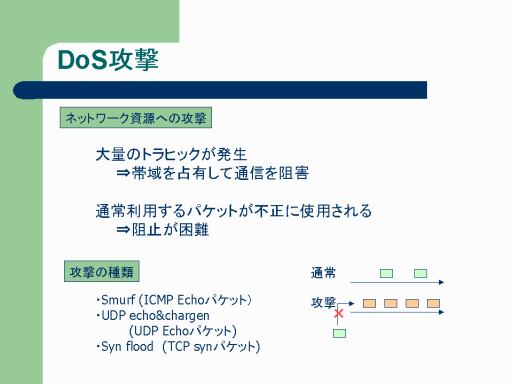 DoS攻撃

ネットワーク資源への攻撃

大量のトラヒックが発生
⇒帯域を占有して通信を阻害

通常利用するパケットが不正に使用される
⇒阻止が困難

攻撃の種類

・Smurf (ICMP Echoパケット)
・UDP echo&chargen
(UDP Echoパケット)
・Syn flood (TCP synパケット)

通常

攻撃